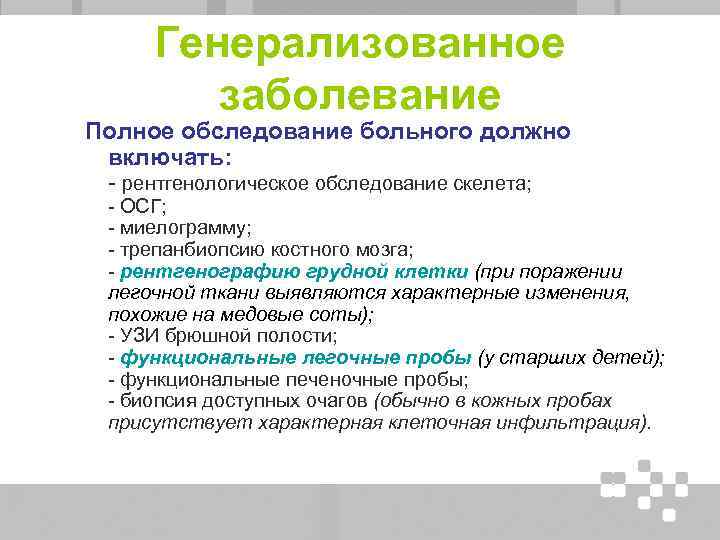 Генерализованное заболевание

Полное обследование больного должно включать:
- рентгенологическое обследование скелета;
- ОСГ;
- миелограмму;
- трепанбиопсию костного мозга;
- рентгенографию грудной клетки (при поражении легочной ткани выявляются характерные изменения, похожие на медовые соты);
- УЗИ брюшной полости;
- функциональные легочные пробы (у старших детей);
- функциональные печеночные пробы;
- биопсия доступных очагов (обычно в кожных пробах присутствует характерная клеточная инфильтрация).